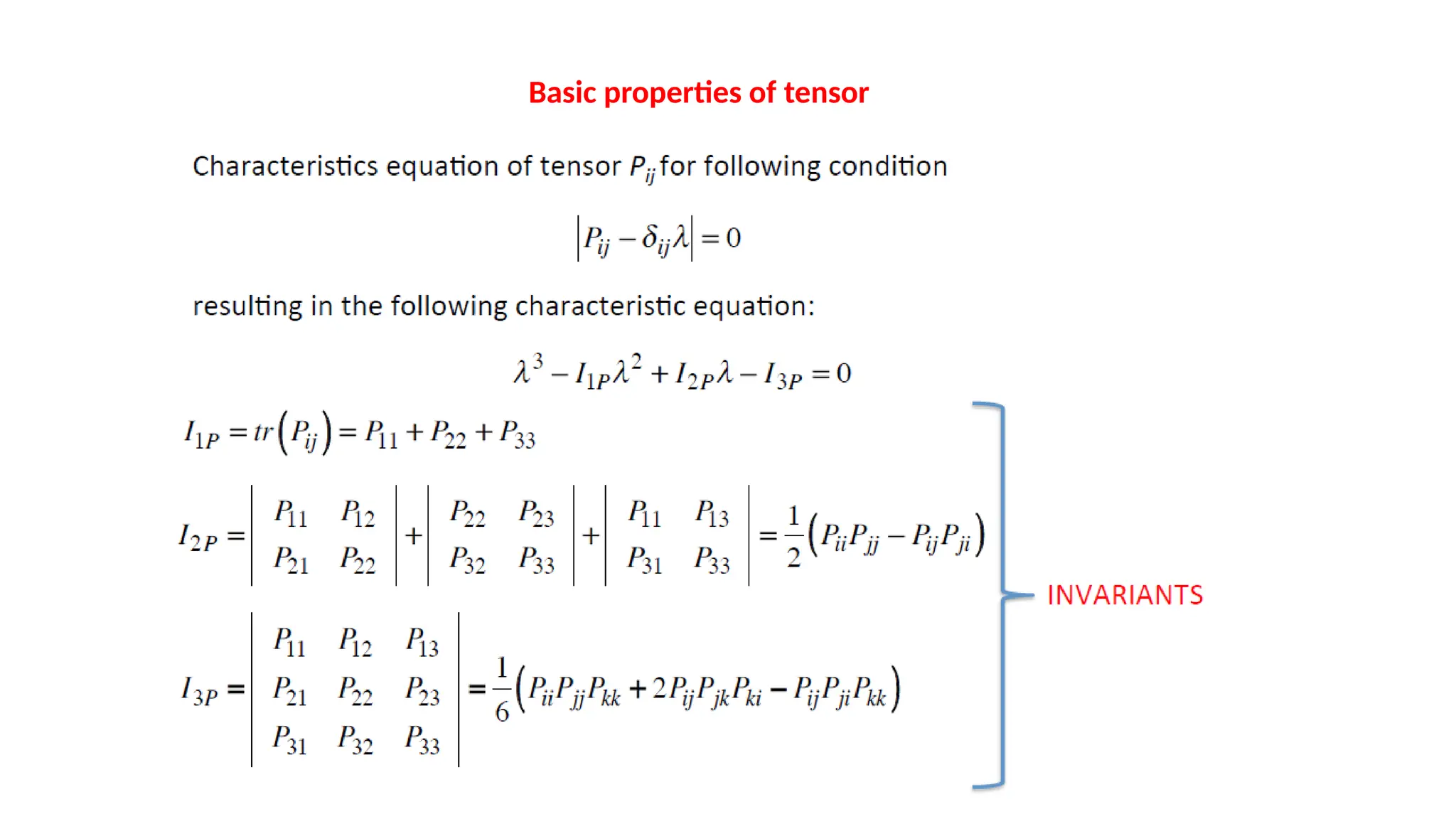 Basic properties of tensor

Characteristics equation of tensor $P_{ij}$ for following condition

$\left| P_{ij} - \delta_{ij}\lambda \right| = 0$

resulting in the following characteristic equation:

$\lambda^3 - I_{1P}\lambda^2 + I_{2P}\lambda - I_{3P} = 0$

$I_{1P} = tr\left(P_{ij}\right) = P_{11} + P_{22} + P_{33}$

$I_{2P} = \begin{vmatrix} P_{11} & P_{12} \\ P_{21} & P_{22} \end{vmatrix} + \begin{vmatrix} P_{22} & P_{23} \\ P_{32} & P_{33} \end{vmatrix} + \begin{vmatrix} P_{11} & P_{13} \\ P_{31} & P_{33} \end{vmatrix} = \frac{1}{2}\left(P_{ii}P_{jj} - P_{ij}P_{ji}\right)$

$I_{3P} = \begin{vmatrix} P_{11} & P_{12} & P_{13} \\ P_{21} & P_{22} & P_{23} \\ P_{31} & P_{32} & P_{33} \end{vmatrix} = \frac{1}{6}\left(P_{ii}P_{jj}P_{kk} + 2P_{ij}P_{jk}P_{ki} - P_{ij}P_{ji}P_{kk}\right)$

INVARIANTS